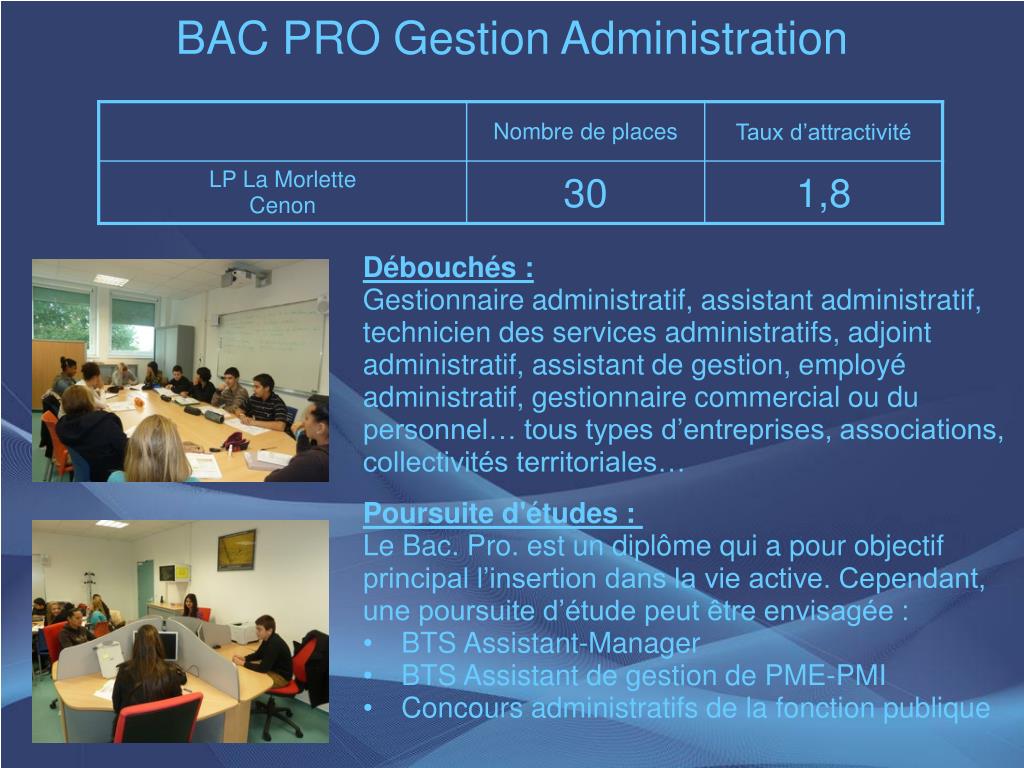 BAC PRO Gestion Administration

| | Nombre de places | Taux d’attractivité |
|---|---|---|
| LP La Morlette Cenon | 30 | 1,8 |

Débouchés :
Gestionnaire administratif, assistant administratif, technicien des services administratifs, adjoint administratif, assistant de gestion, employé administratif, gestionnaire commercial ou du personnel… tous types d’entreprises, associations, collectivités territoriales…

Poursuite d’études :
Le Bac. Pro. est un diplôme qui a pour objectif principal l’insertion dans la vie active. Cependant, une poursuite d’étude peut être envisagée :
• BTS Assistant-Manager
• BTS Assistant de gestion de PME-PMI
• Concours administratifs de la fonction publique